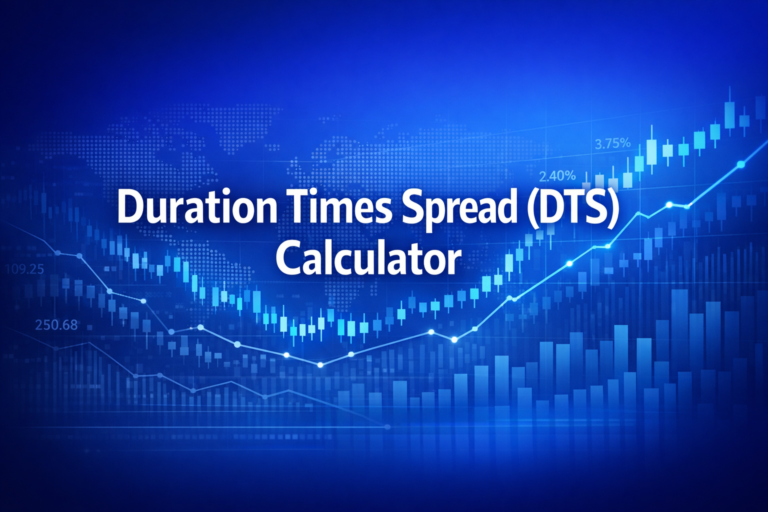 3.75%

2.40%

Duration Times Spread (DTS) Calculator

109.25

250.68